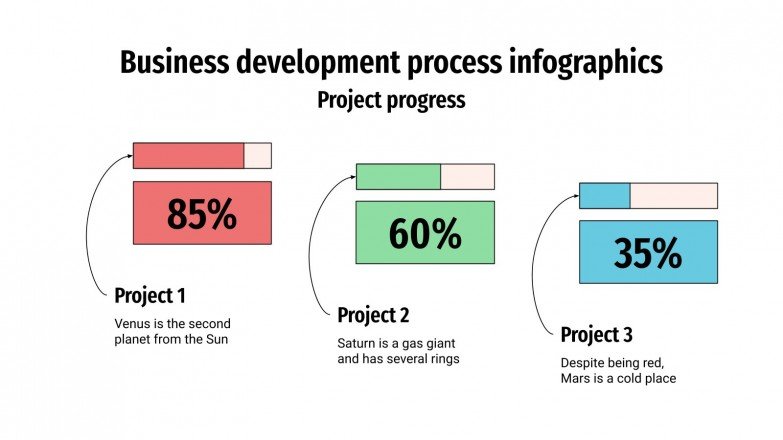 Business development process infographics

Project progress

85%

Project 1

Venus is the second planet from the Sun

60%

Project 2

Saturn is a gas giant and has several rings

35%

Project 3

Despite being red, Mars is a cold place